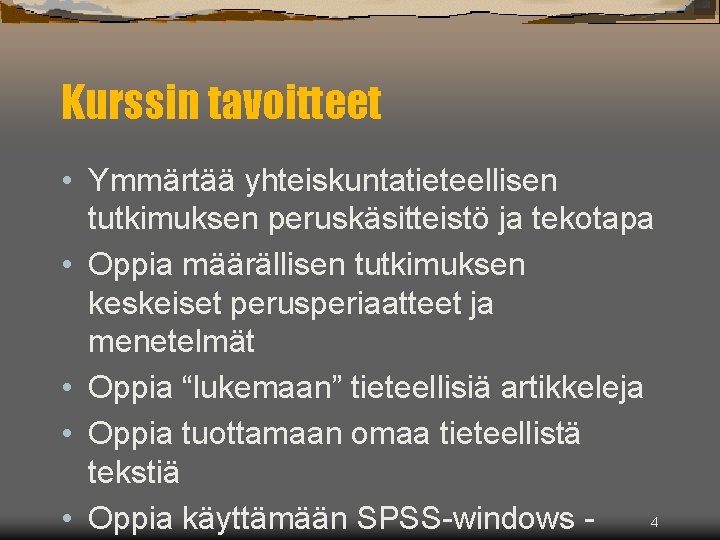 Kurssin tavoitteet

• Ymmärtää yhteiskuntatieteellisen tutkimuksen peruskäsitteistö ja tekotapa
• Oppia määrällisen tutkimuksen keskeiset perusperiaatteet ja menetelmät
• Oppia “lukemaan” tieteellisiä artikkeleja
• Oppia tuottamaan omaa tieteellistä tekstiä
• Oppia käyttämään SPSS-windows -

4